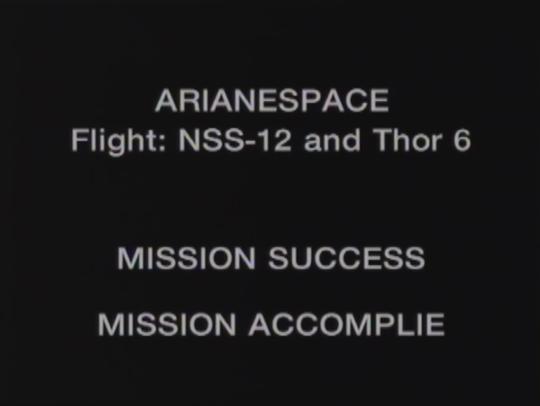 ARIANESPACE
Flight: NSS-12 and Thor 6

MISSION SUCCESS

MISSION ACCOMPLIE